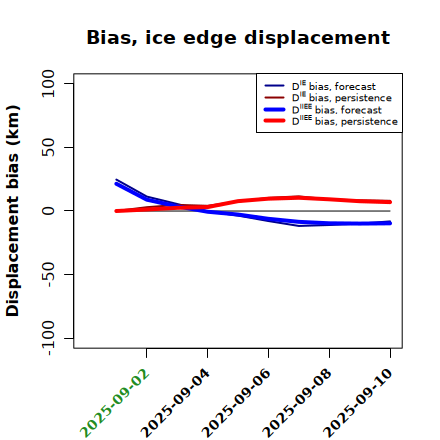 Bias, ice edge displacement

$D^{IE}$ bias, forecast
$D^{IE}$ bias, persistence
$D^{IIEE}$ bias, forecast
$D^{IIEE}$ bias, persistence

Displacement bias (km)

100
50
0
-50
-100

2025-09-02
2025-09-04
2025-09-06
2025-09-08
2025-09-10